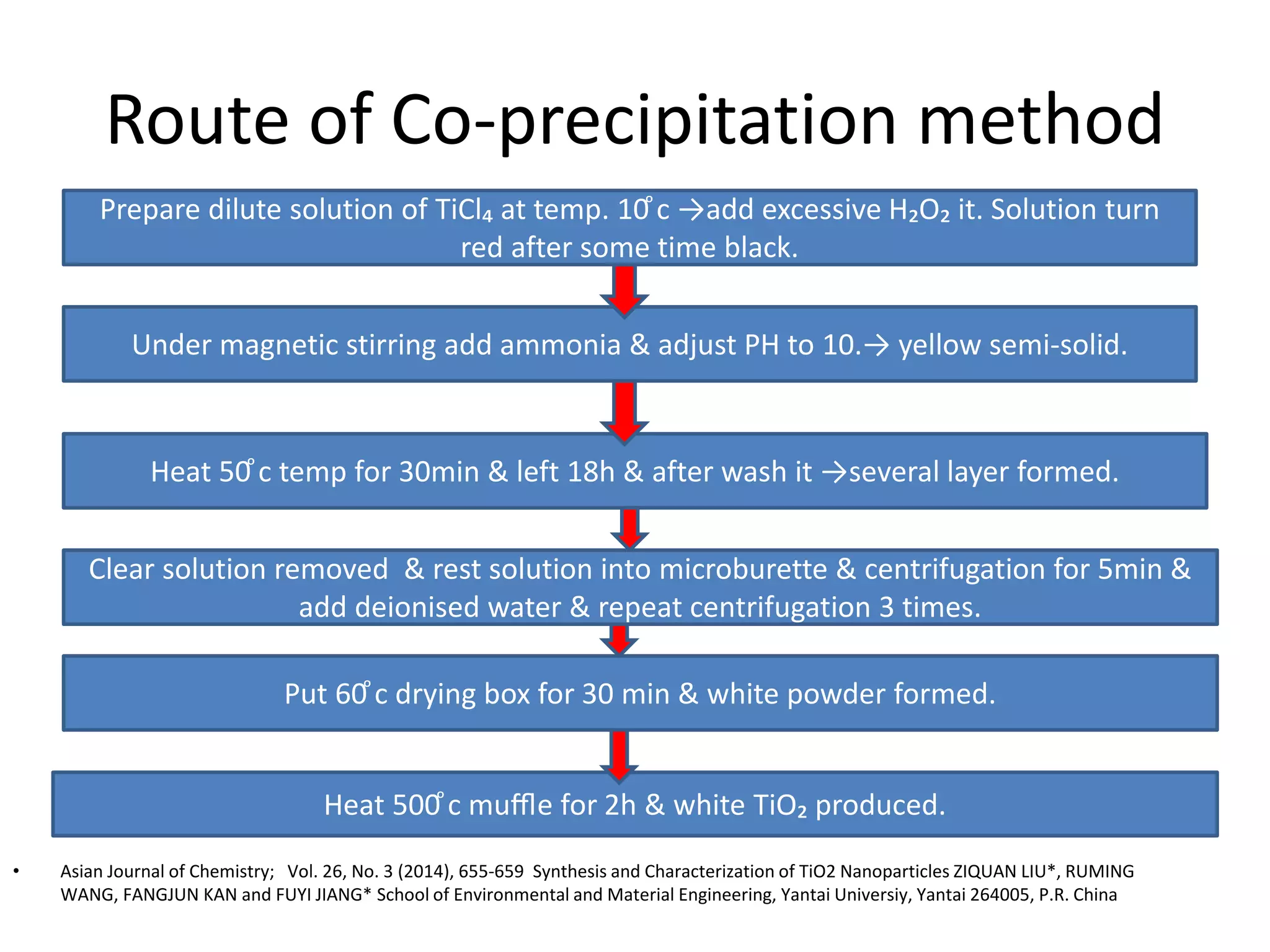 Route of Co-precipitation method

Prepare dilute solution of $TiCl_4$ at temp. 10°c →add excessive $H_2O_2$ it. Solution turn red after some time black.

Under magnetic stirring add ammonia & adjust PH to 10.→ yellow semi-solid.

Heat 50°c temp for 30min & left 18h & after wash it →several layer formed.

Clear solution removed & rest solution into microburette & centrifugation for 5min & add deionised water & repeat centrifugation 3 times.

Put 60°c drying box for 30 min & white powder formed.

Heat 500°c muffle for 2h & white $TiO_2$ produced.

• Asian Journal of Chemistry; Vol. 26, No. 3 (2014), 655-659 Synthesis and Characterization of TiO2 Nanoparticles ZIQUAN LIU*, RUMING WANG, FANGJUN KAN and FUYI JIANG* School of Environmental and Material Engineering, Yantai Universiy, Yantai 264005, P.R. China